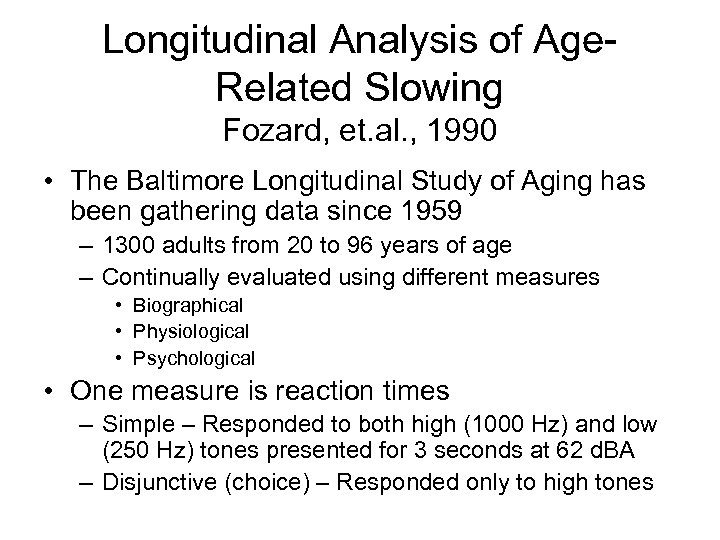 Longitudinal Analysis of Age-Related Slowing
Fozard, et.al., 1990

• The Baltimore Longitudinal Study of Aging has been gathering data since 1959
– 1300 adults from 20 to 96 years of age
– Continually evaluated using different measures
• Biographical
• Physiological
• Psychological
• One measure is reaction times
– Simple – Responded to both high (1000 Hz) and low (250 Hz) tones presented for 3 seconds at 62 dBA
– Disjunctive (choice) – Responded only to high tones